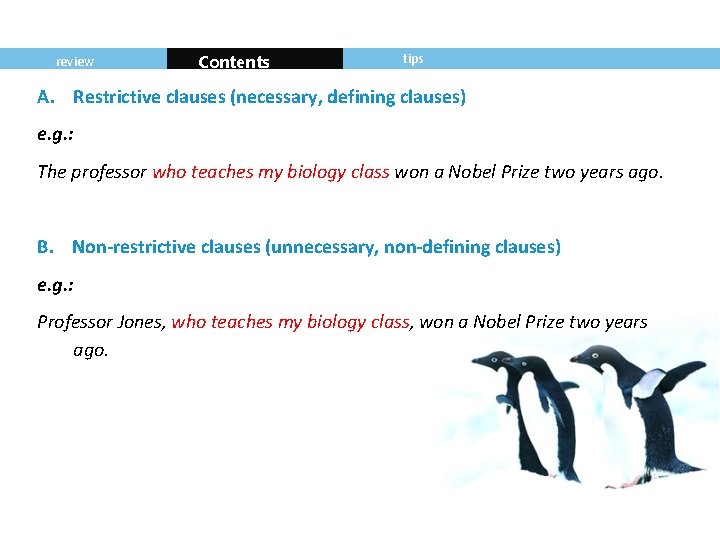 review Contents tips

A. Restrictive clauses (necessary, defining clauses)

e.g.:

The professor who teaches my biology class won a Nobel Prize two years ago.

B. Non-restrictive clauses (unnecessary, non-defining clauses)

e.g.:

Professor Jones, who teaches my biology class, won a Nobel Prize two years ago.